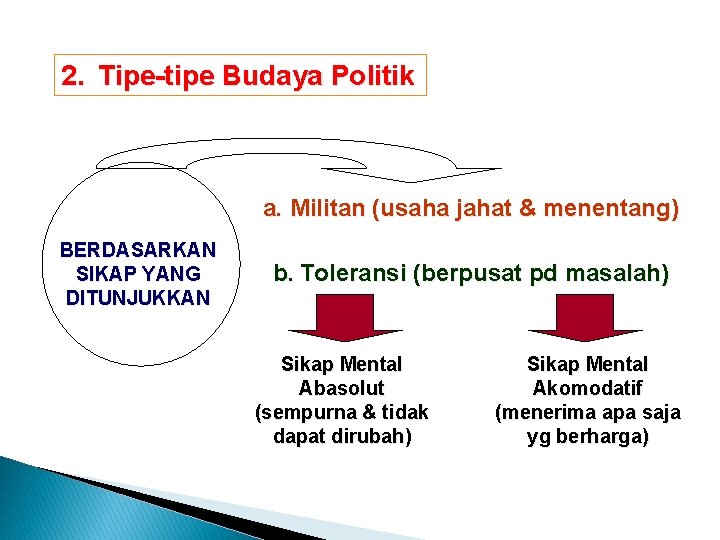 2. Tipe-tipe Budaya Politik

BERDASARKAN SIKAP YANG DITUNJUKKAN

a. Militan (usaha jahat & menentang)

b. Toleransi (berpusat pd masalah)

Sikap Mental Abasolut (sempurna & tidak dapat dirubah)

Sikap Mental Akomodatif (menerima apa saja yg berharga)